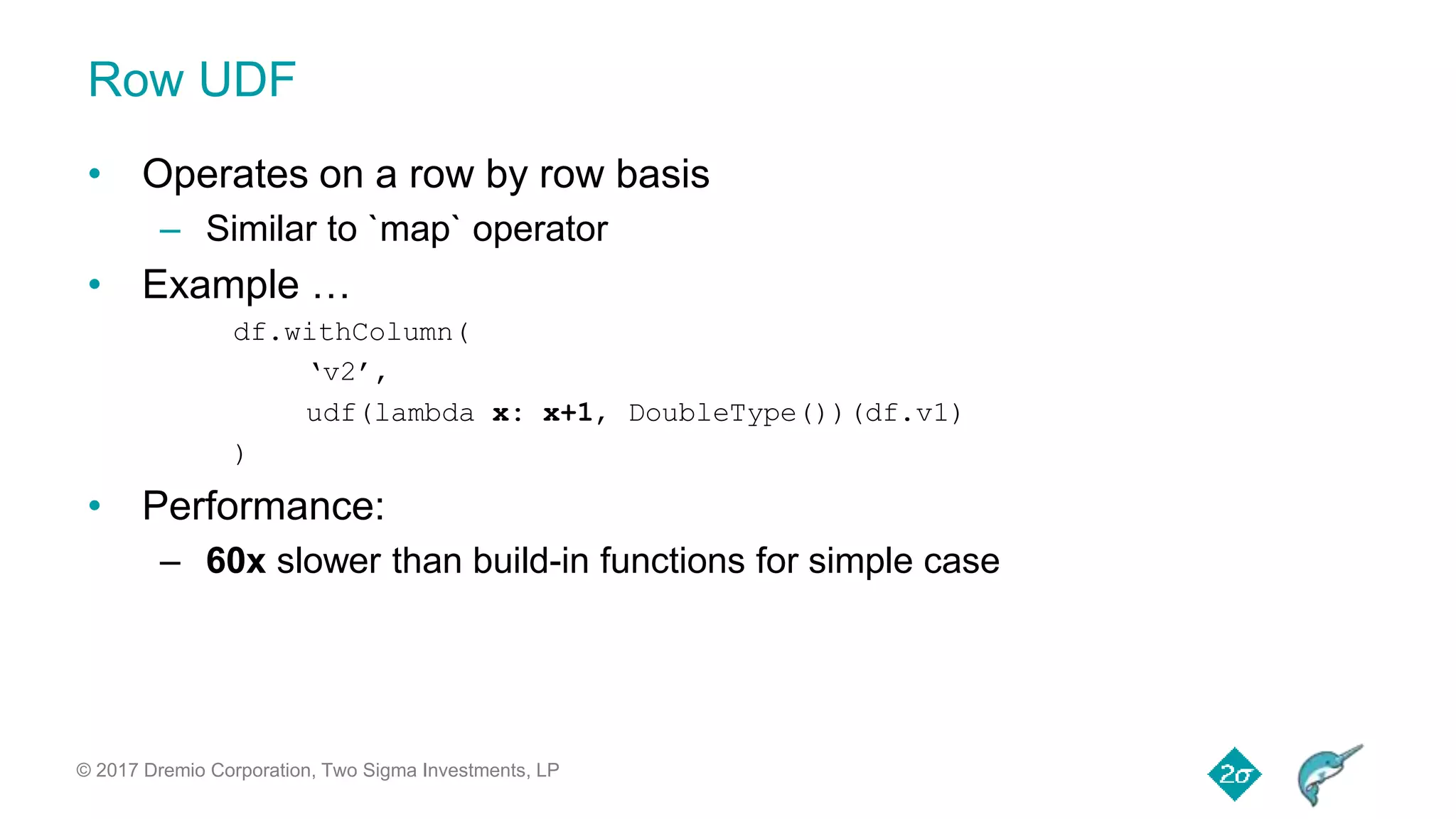 Row UDF

• Operates on a row by row basis
  – Similar to `map` operator
• Example …

df.withColumn(
    ‘v2’,
    udf(lambda x: x+1, DoubleType())(df.v1)
)

• Performance:
  – 60x slower than build-in functions for simple case

© 2017 Dremio Corporation, Two Sigma Investments, LP

2σ